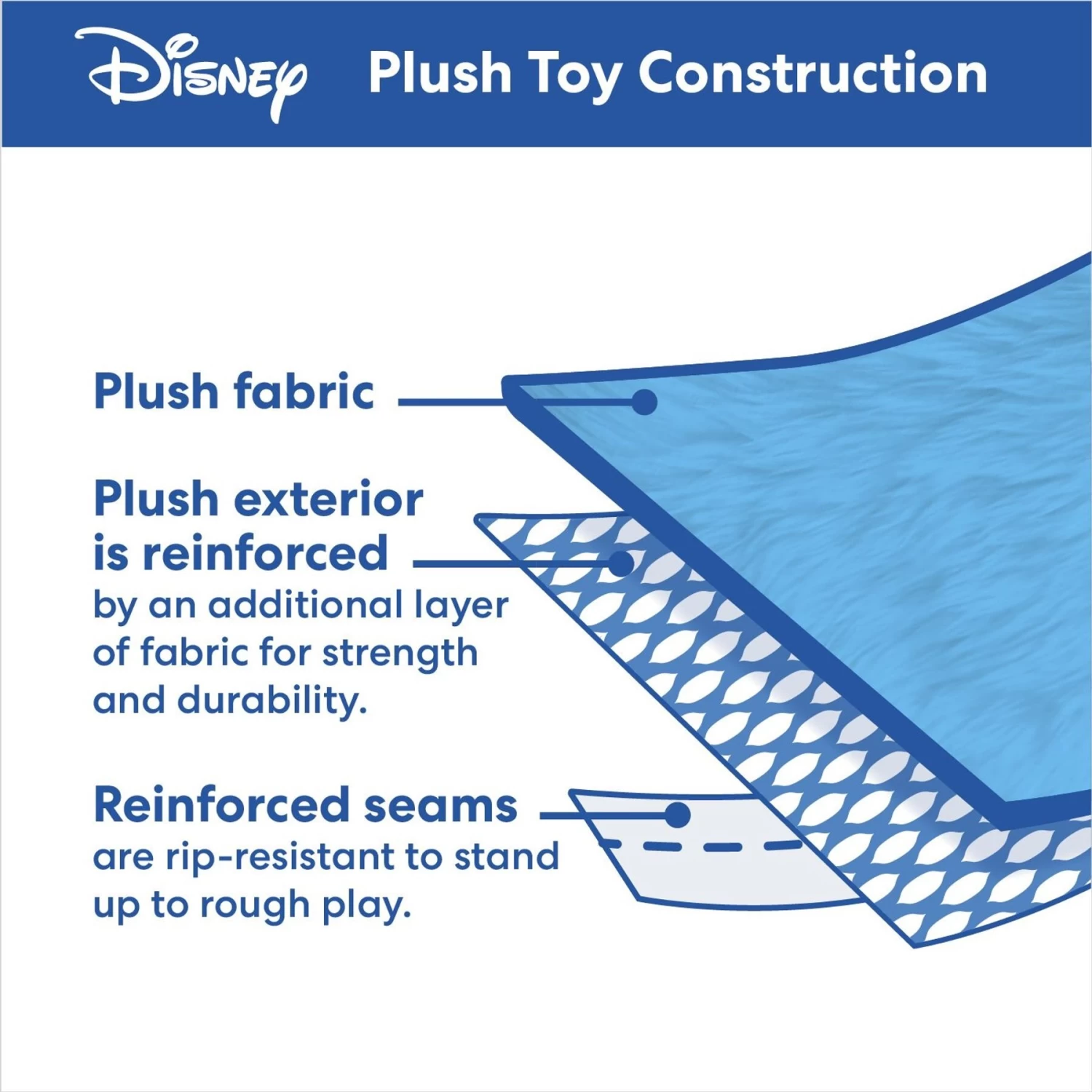 Disney Plush Toy Construction

Plush fabric

Plush exterior is reinforced by an additional layer of fabric for strength and durability.

Reinforced seams are rip-resistant to stand up to rough play.